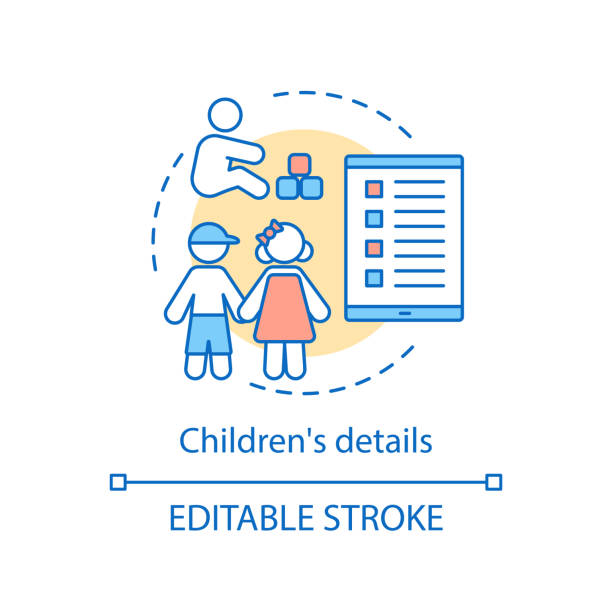 Children's details

EDITABLE STROKE